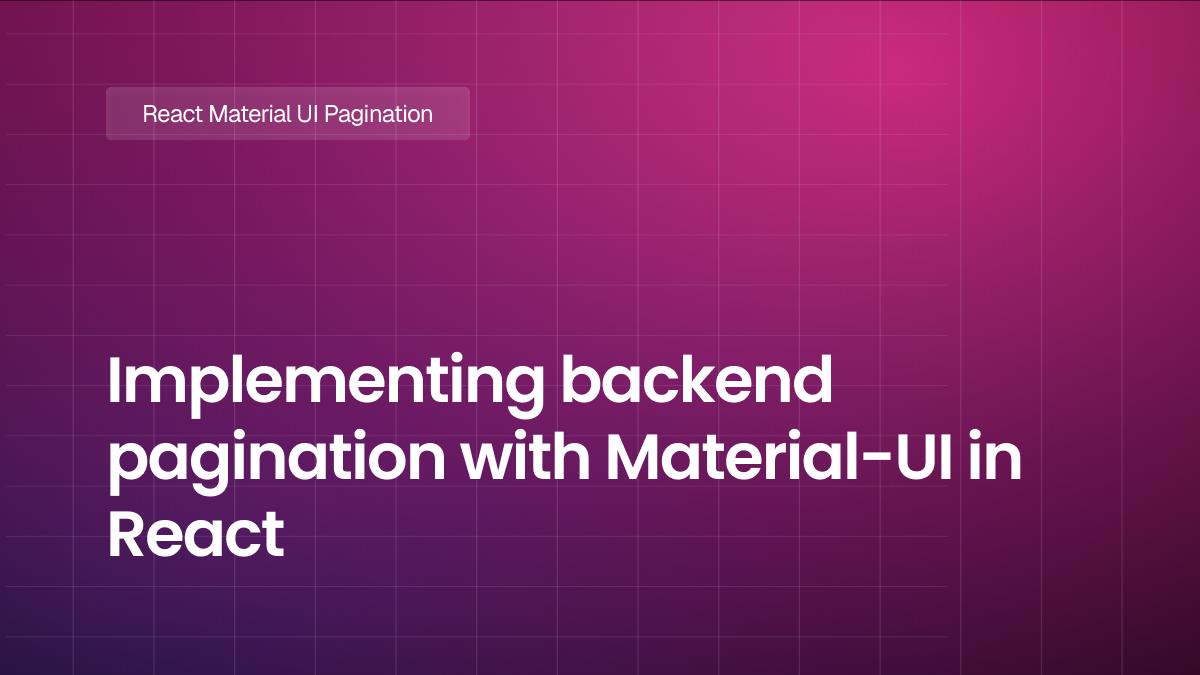 React Material UI Pagination

Implementing backend pagination with Material-UI in React